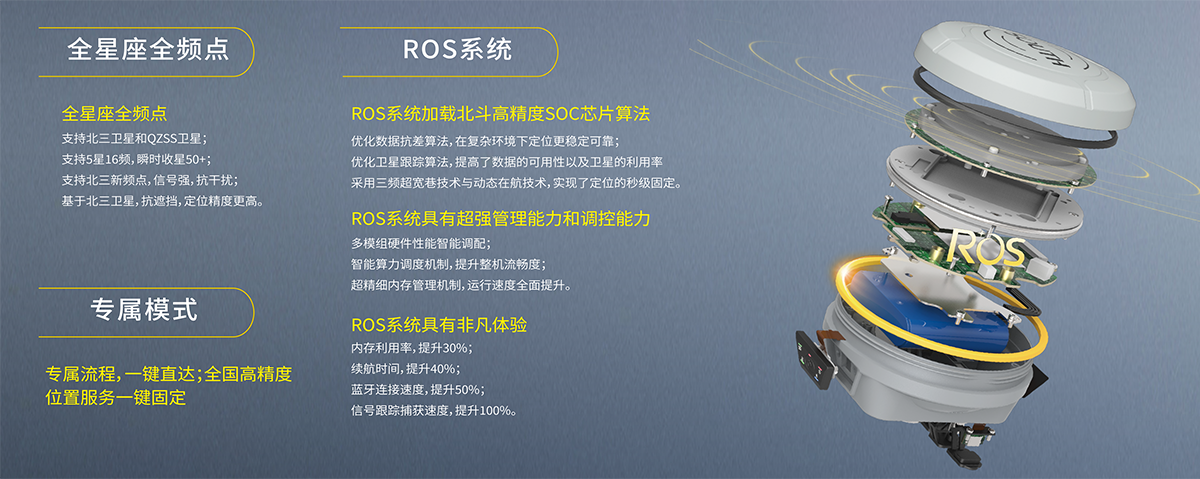 全星座全频点

全星座全频点
支持北三卫星和QZSS卫星；
支持5星16频，瞬时收星50+；
支持北三新频点，信号强，抗干扰；
基于北三卫星，抗遮挡，定位精度更高。

专属模式

专属流程，一键直达；全国高精度位置服务一键固定

ROS系统

ROS系统加载北斗高精度SOC芯片算法
优化数据抗差算法，在复杂环境下定位更稳定可靠；
优化卫星跟踪算法，提高了数据的可用性以及卫星的利用率
采用三频超宽巷技术与动态在航技术，实现了定位的秒级固定。

ROS系统具有超强管理能力和调控能力
多模组硬件性能智能调配；
智能算力调度机制，提升整机流畅度；
超精细内存管理机制，运行速度全面提升。

ROS系统具有非凡体验
内存利用率，提升30%；
续航时间，提升40%；
蓝牙连接速度，提升50%；
信号跟踪捕获速度，提升100%。

ROS